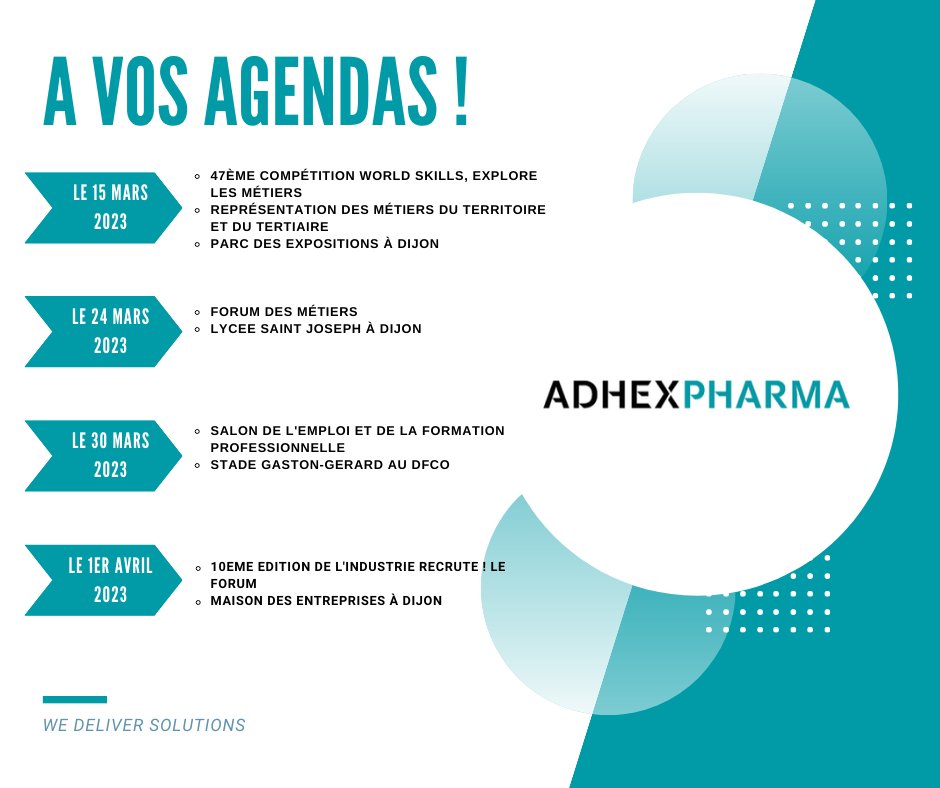 A VOS AGENDAS !

LE 15 MARS 2023

- 47ÈME COMPÉTITION WORLD SKILLS, EXPLORE LES MÉTIERS
- REPRÉSENTATION DES MÉTIERS DU TERRITOIRE ET DU TERTIAIRE
- PARC DES EXPOSITIONS À DIJON

LE 24 MARS 2023

- FORUM DES MÉTIERS
- LYCEE SAINT JOSEPH À DIJON

LE 30 MARS 2023

- SALON DE L'EMPLOI ET DE LA FORMATION PROFESSIONNELLE
- STADE GASTON-GERARD AU DFCO

LE 1ER AVRIL 2023

- 10EME EDITION DE L'INDUSTRIE RECRUTE ! LE FORUM
- MAISON DES ENTREPRISES À DIJON

ADHEXPHARMA

WE DELIVER SOLUTIONS